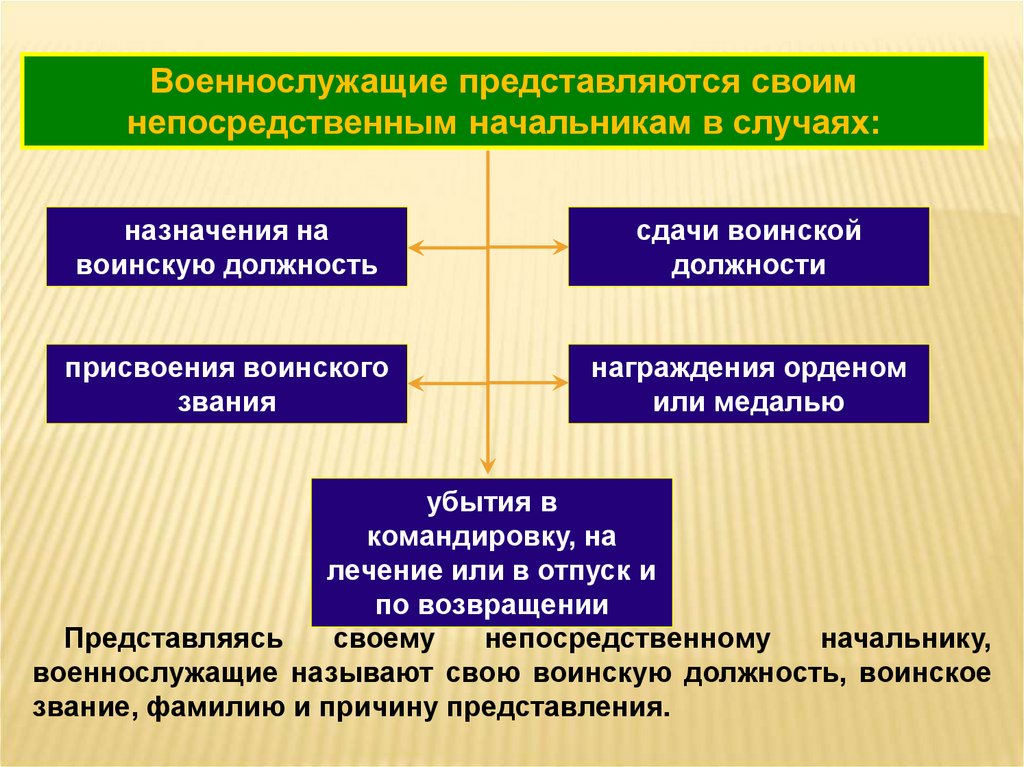 Военнослужащие представляются своим непосредственным начальникам в случаях:

назначения на воинскую должность

сдачи воинской должности

присвоения воинского звания

награждения орденом или медалью

убытия в командировку, на лечение или в отпуск и по возвращении

Представляясь своему непосредственному начальнику, военнослужащие называют свою воинскую должность, воинское звание, фамилию и причину представления.